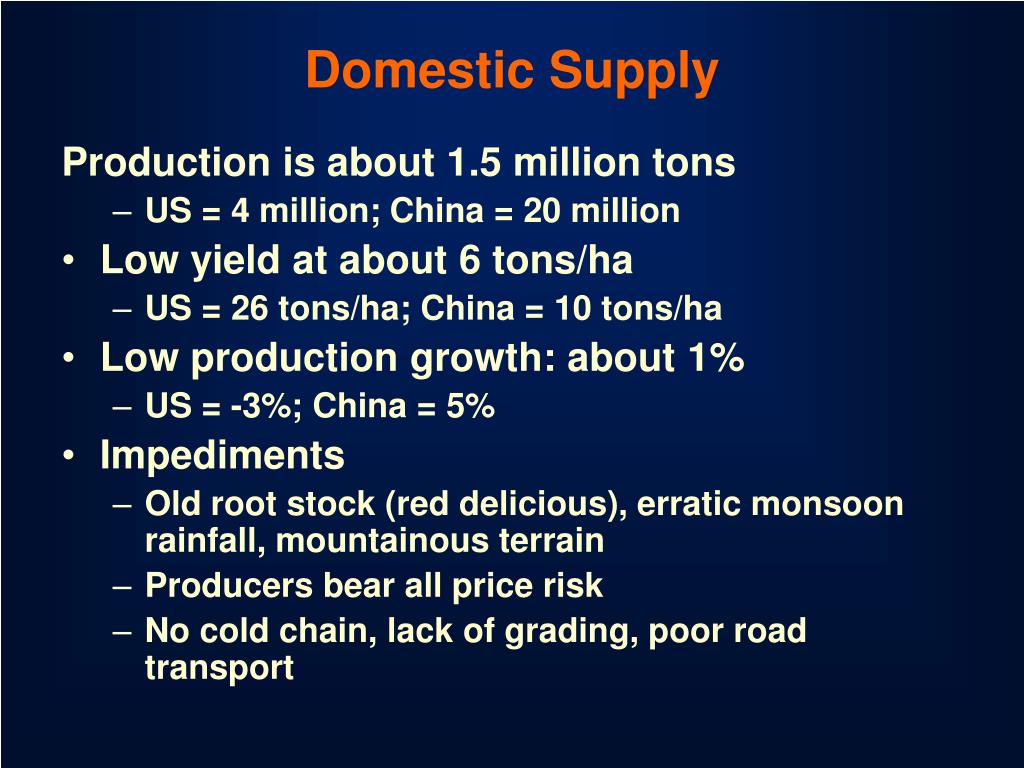 Domestic Supply

Production is about 1.5 million tons

– US = 4 million; China = 20 million

• Low yield at about 6 tons/ha

– US = 26 tons/ha; China = 10 tons/ha

• Low production growth: about 1%

– US = -3%; China = 5%

• Impediments

– Old root stock (red delicious), erratic monsoon rainfall, mountainous terrain

– Producers bear all price risk

– No cold chain, lack of grading, poor road transport